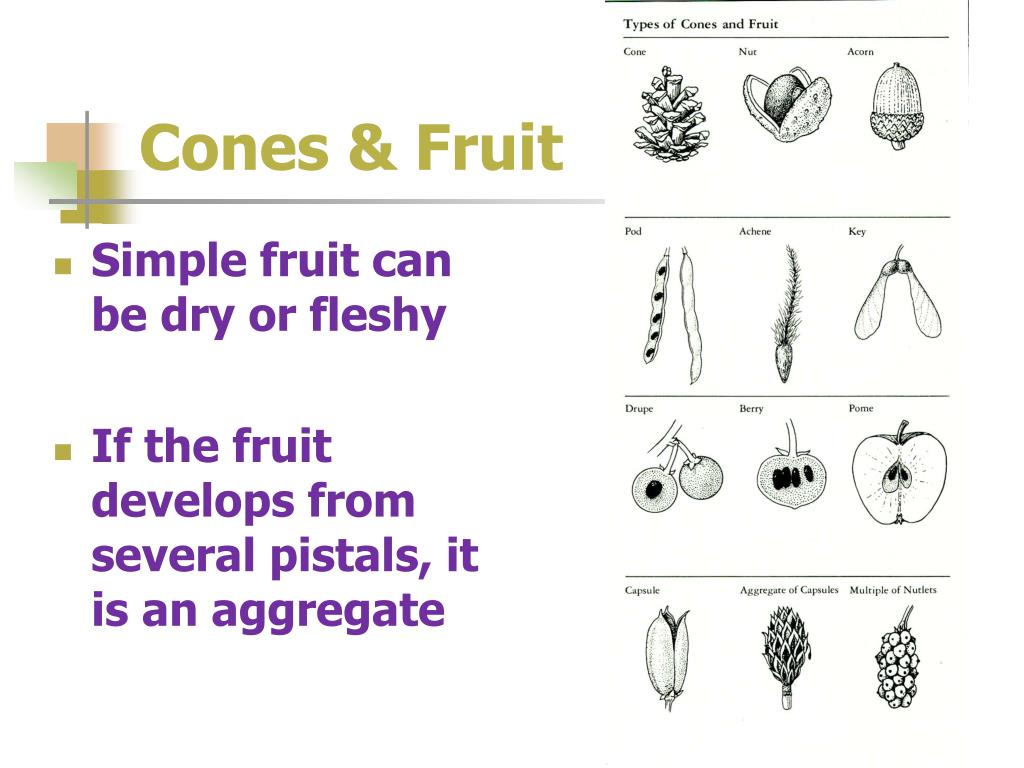 Cones & Fruit

Simple fruit can be dry or fleshy

If the fruit develops from several pistals, it is an aggregate

Types of Cones and Fruit

Cone

Nut

Acorn

Pod

Achene

Key

Drupe

Berry

Pome

Capsule

Aggregate of Capsules

Multiple of Nutlets